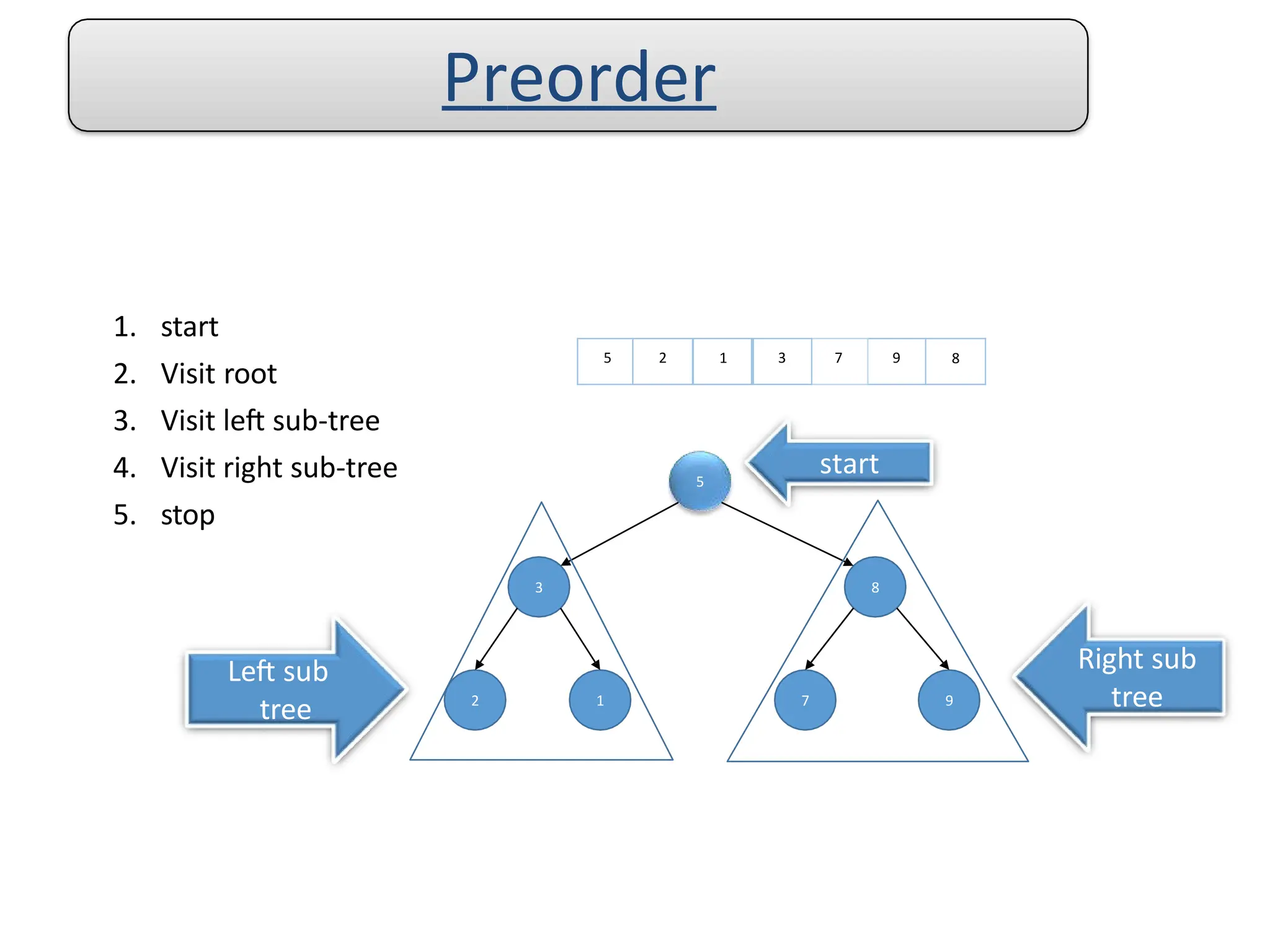 Preorder

1. start
2. Visit root
3. Visit left sub-tree
4. Visit right sub-tree
5. stop

| 5 | 2 | 1 | 3 | 7 | 9 | 8 |
|---|---|---|---|---|---|---|

start

5

3

8

2

1

7

9

Left sub tree

Right sub tree